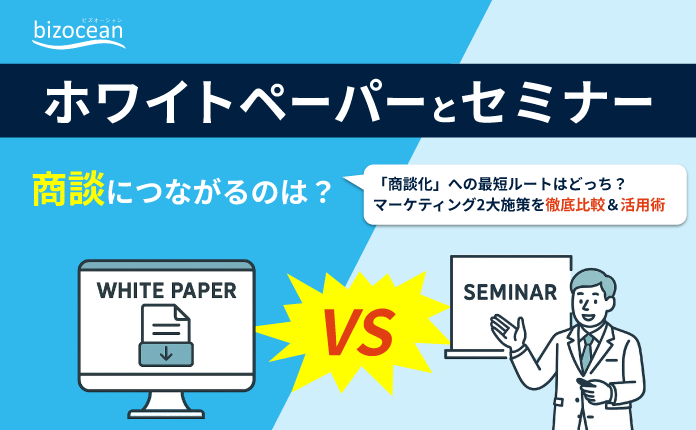 ビズオーシャン
bizocean

ホワイトペーパーとセミナー

商談につながるのは？

「商談化」への最短ルートはどっち？
マーケティング2大施策を徹底比較＆活用術

WHITE PAPER

VS

SEMINAR